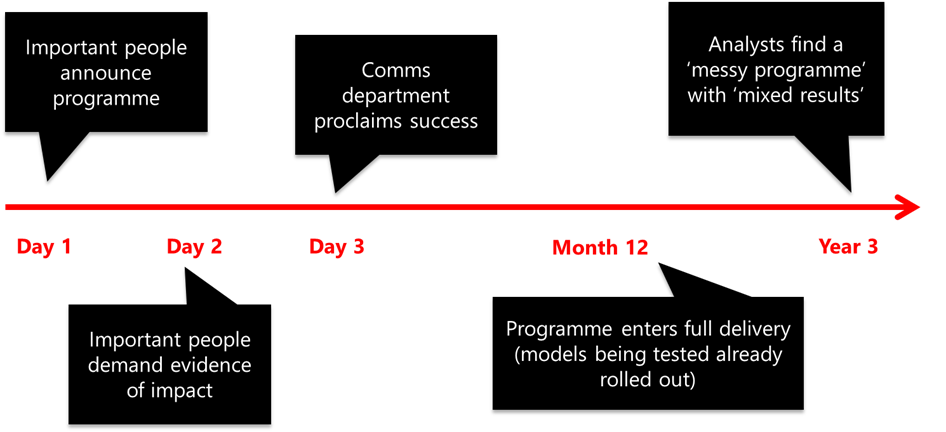 Important people announce programme

Comms department proclaims success

Analysts find a 'messy programme' with 'mixed results'

Day 1

Day 2

Day 3

Month 12

Year 3

Important people demand evidence of impact

Programme enters full delivery (models being tested already rolled out)